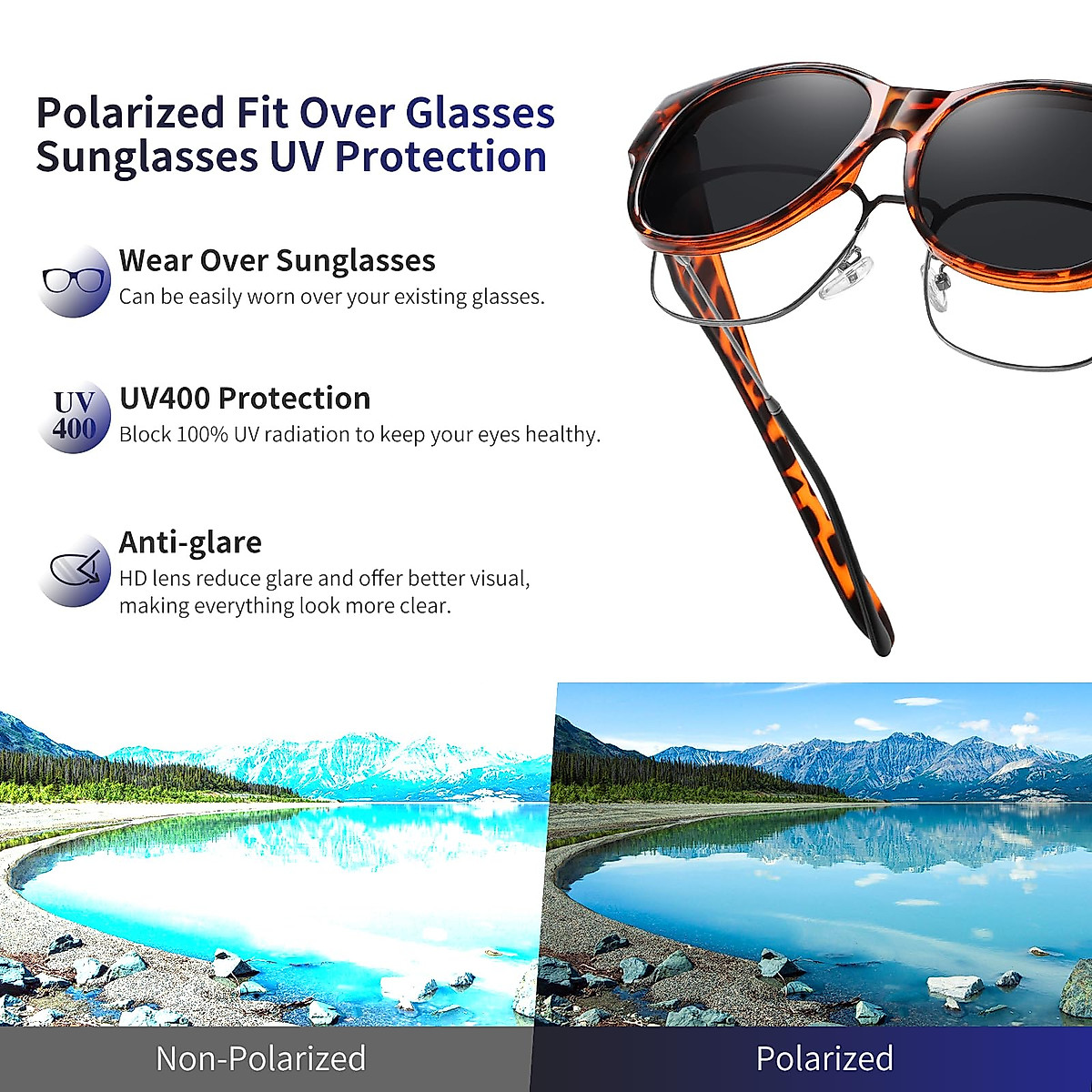 Polarized Fit Over Glasses Sunglasses UV Protection

Wear Over Sunglasses
Can be easily worn over your existing glasses.

UV 400

UV400 Protection
Block 100% UV radiation to keep your eyes healthy.

Anti-glare
HD lens reduce glare and offer better visual, making everything look more clear.

Non-Polarized

Polarized